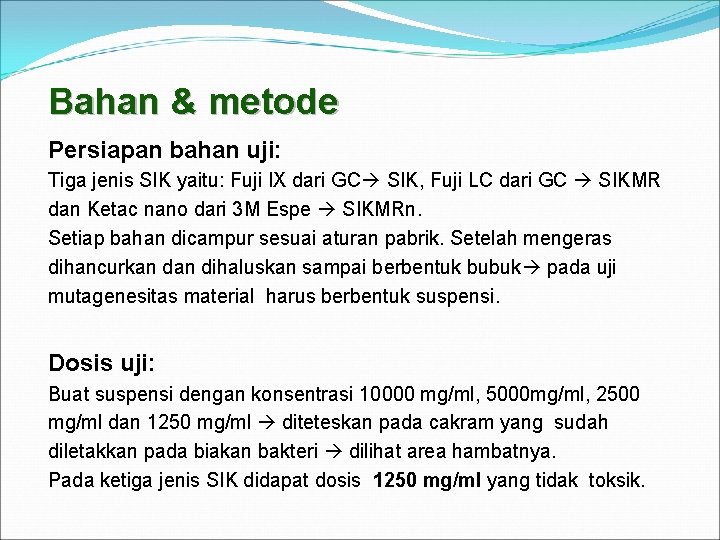 Bahan & metode

Persiapan bahan uji:
Tiga jenis SIK yaitu: Fuji IX dari GC→ SIK, Fuji LC dari GC → SIKMR dan Ketac nano dari 3M Espe → SIKMRn.
Setiap bahan dicampur sesuai aturan pabrik. Setelah mengeras dihancurkan dan dihaluskan sampai berbentuk bubuk→ pada uji mutagenesitas material harus berbentuk suspensi.

Dosis uji:
Buat suspensi dengan konsentrasi 10000 mg/ml, 5000mg/ml, 2500 mg/ml dan 1250 mg/ml → diteteskan pada cakram yang sudah diletakkan pada biakan bakteri → dilihat area hambatnya.
Pada ketiga jenis SIK didapat dosis 1250 mg/ml yang tidak toksik.